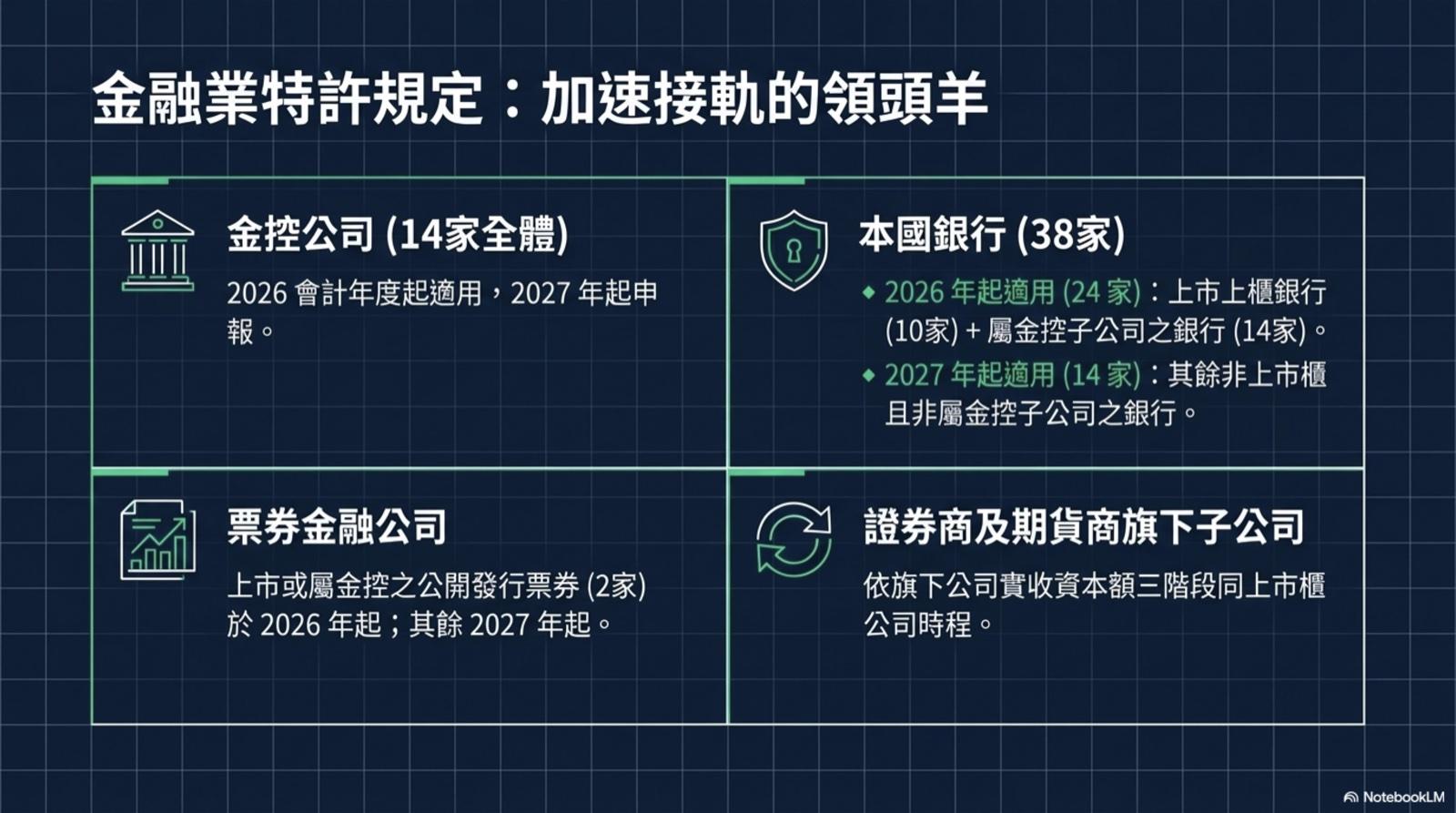 金融業特許規定：加速接軌的領頭羊

金控公司 (14家全體)

2026 會計年度起適用，2027 年起申報。

本國銀行 (38家)

◆ 2026 年起適用 (24 家)：上市上櫃銀行 (10家) + 屬金控子公司之銀行 (14家)。

◆ 2027 年起適用 (14 家)：其餘非上市櫃且非屬金控子公司之銀行。

票券金融公司

上市或屬金控之公開發行票券 (2家) 於 2026 年起；其餘 2027 年起。

證券商及期貨商旗下子公司

依旗下公司實收資本額三階段同上市櫃公司時程。

NotebookLM